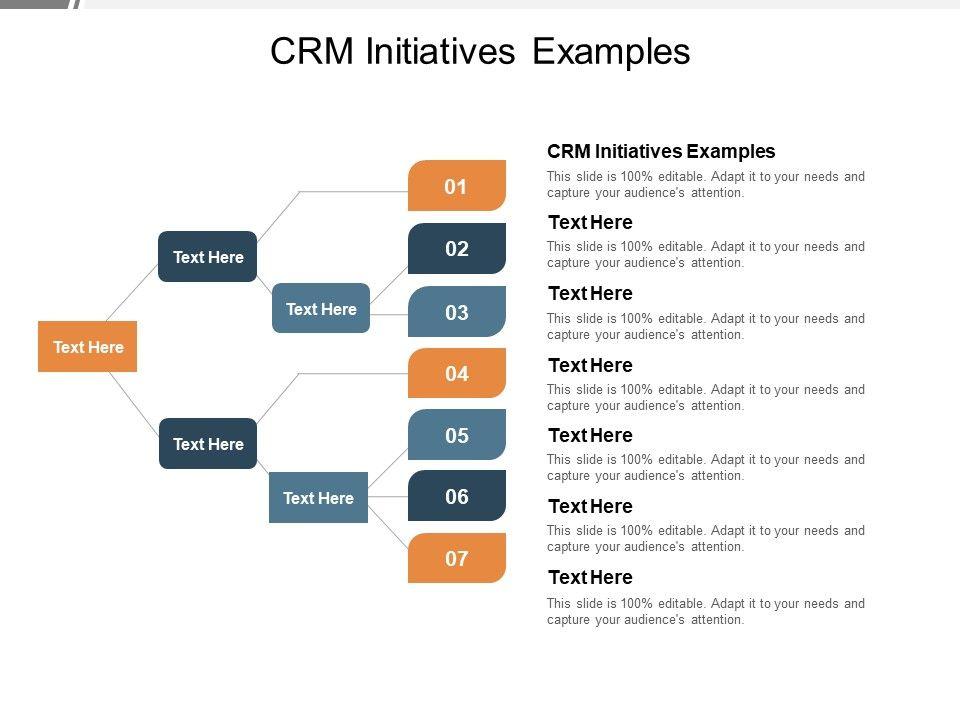 CRM Initiatives Examples

Text Here

Text Here

Text Here

Text Here

Text Here

01

02

03

04

05

06

07

CRM Initiatives Examples

This slide is 100% editable. Adapt it to your needs and capture your audience's attention.

Text Here

This slide is 100% editable. Adapt it to your needs and capture your audience's attention.

Text Here

This slide is 100% editable. Adapt it to your needs and capture your audience's attention.

Text Here

This slide is 100% editable. Adapt it to your needs and capture your audience's attention.

Text Here

This slide is 100% editable. Adapt it to your needs and capture your audience's attention.

Text Here

This slide is 100% editable. Adapt it to your needs and capture your audience's attention.

Text Here

This slide is 100% editable. Adapt it to your needs and capture your audience's attention.